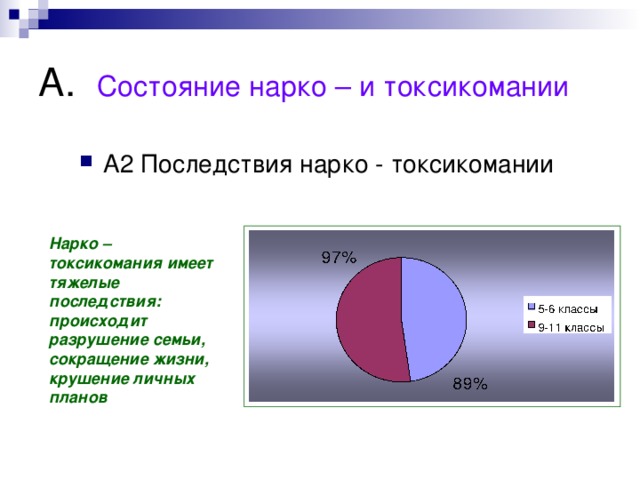 А. Состояние нарко – и токсикомании

А2 Последствия нарко - токсикомании

Нарко – токсикомания имеет тяжелые последствия: происходит разрушение семьи, сокращение жизни, крушение личных планов

97%

89%

5-6 классы

9-11 классы